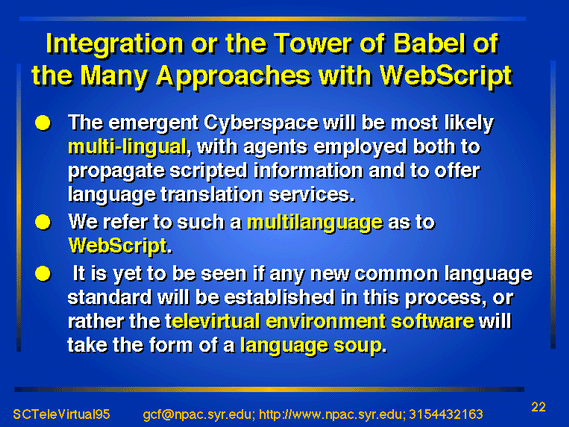 Integration or the Tower of Babel of the Many Approaches with WebScript

- The emergent Cyberspace will be most likely multi-lingual, with agents employed both to propagate scripted information and to offer language translation services.
- We refer to such a multilanguage as to WebScript.
- It is yet to be seen if any new common language standard will be established in this process, or rather the televirtual environment software will take the form of a language soup.

SCTeleVirtual95 gcf@npac.syr.edu; http://www.npac.syr.edu; 3154432163 22